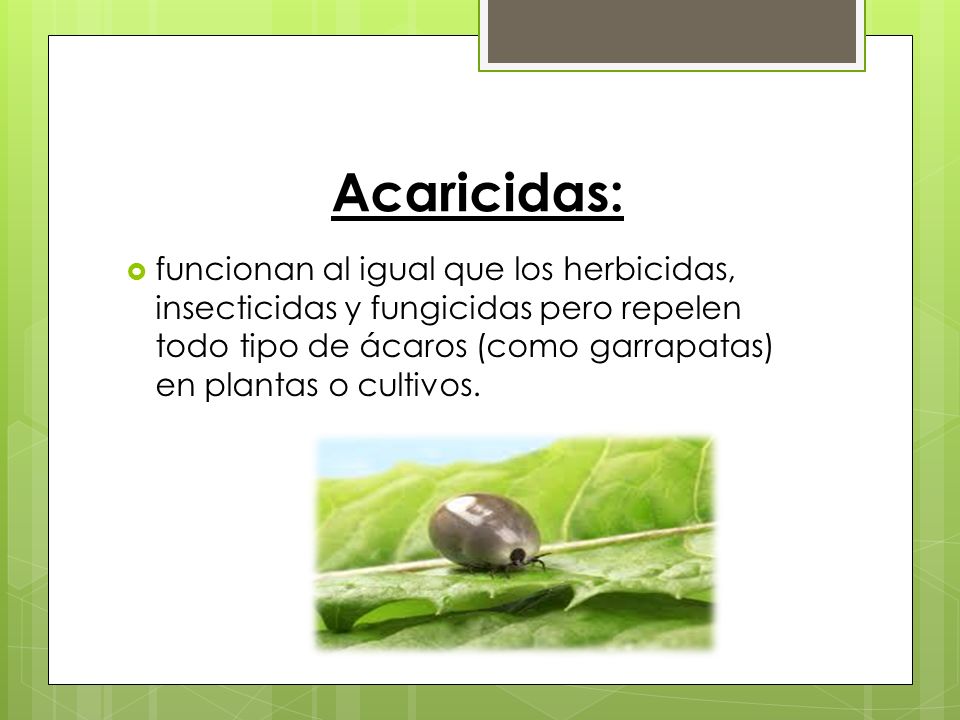 Acaricidas:

funcionan al igual que los herbicidas, insecticidas y fungicidas pero repelen todo tipo de ácaros (como garrapatas) en plantas o cultivos.